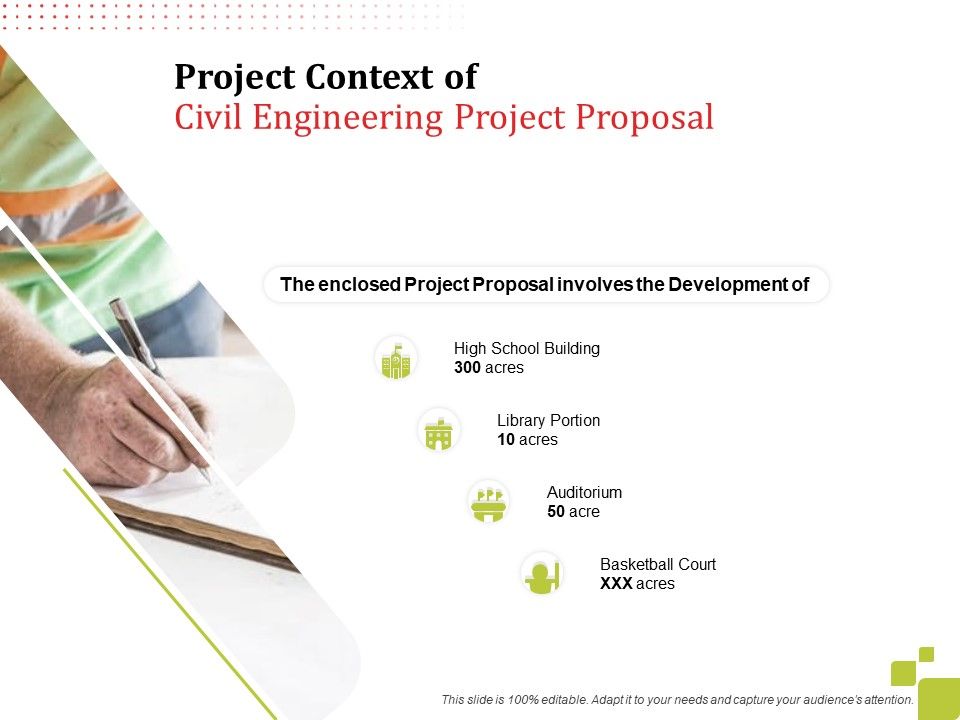 Project Context of
Civil Engineering Project Proposal

The enclosed Project Proposal involves the Development of

High School Building
300 acres

Library Portion
10 acres

Auditorium
50 acre

Basketball Court
XXX acres

This slide is 100% editable. Adapt it to your needs and capture your audience's attention.